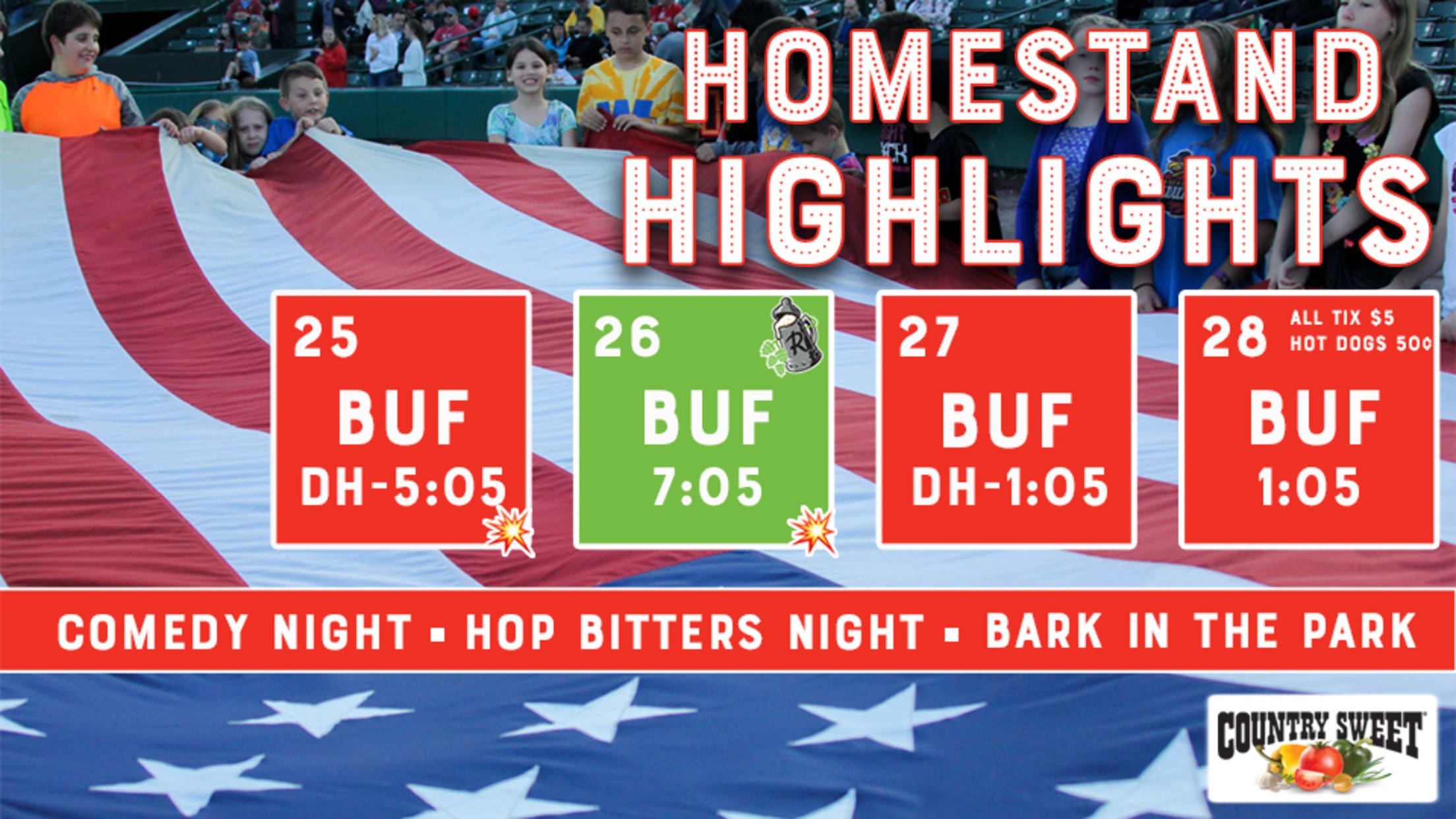 HOMESTAND HIGHLIGHTS

25
BUF
DH-5:05

26
BUF
7:05

27
BUF
DH-1:05

28 ALL TIX $5
HOT DOGS 50¢
BUF
1:05

COMEDY NIGHT ▪ HOP BITTERS NIGHT ▪ BARK IN THE PARK

COUNTRY SWEET